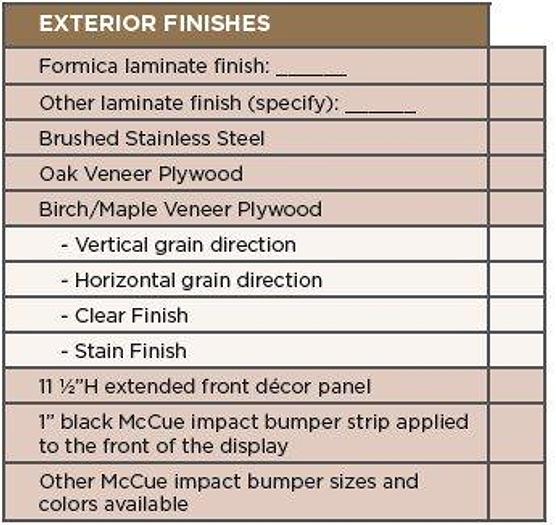 | EXTERIOR FINISHES | |
|---|---|
| Formica laminate finish: ______ | |
| Other laminate finish (specify): ______ | |
| Brushed Stainless Steel | |
| Oak Veneer Plywood | |
| Birch/Maple Veneer Plywood | |
| - Vertical grain direction | |
| - Horizontal grain direction | |
| - Clear Finish | |
| - Stain Finish | |
| 11 ½"H extended front décor panel | |
| 1" black McCue impact bumper strip applied to the front of the display | |
| Other McCue impact bumper sizes and colors available | |